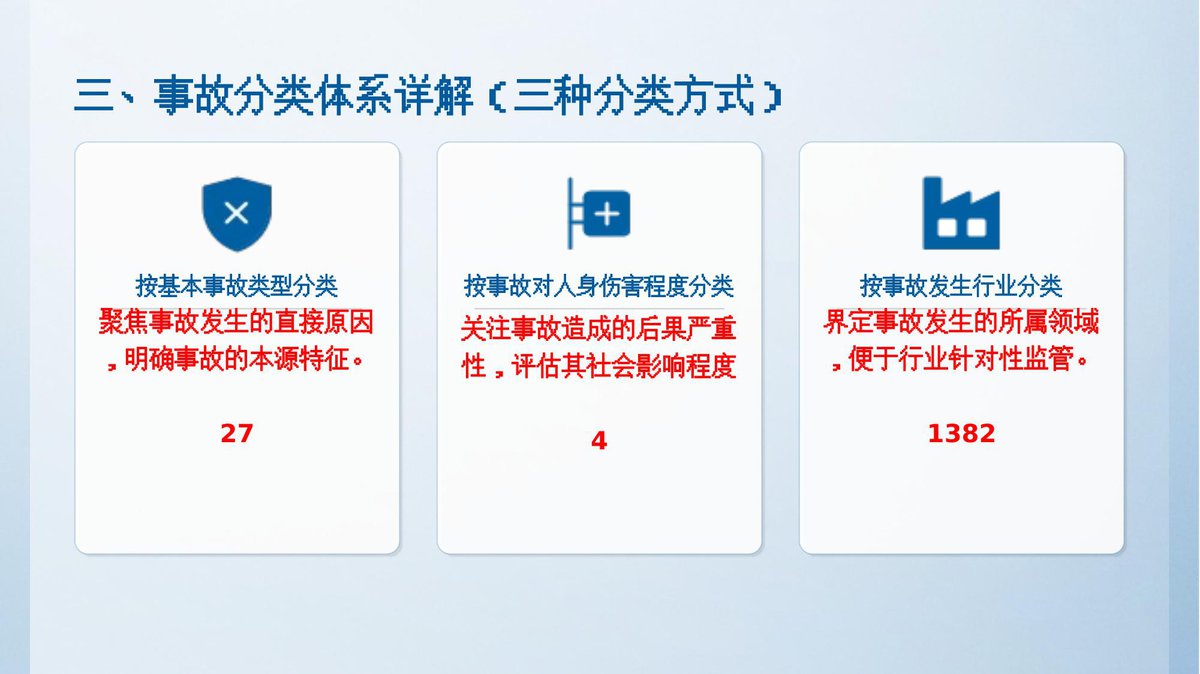 三、事故分类体系详解（三种分类方式）

按基本事故类型分类
聚焦事故发生的直接原因，明确事故的本源特征。

27

按事故对人身伤害程度分类
关注事故造成的后果严重性，评估其社会影响程度

4

按事故发生行业分类
界定事故发生的所属领域，便于行业针对性监管。

1382